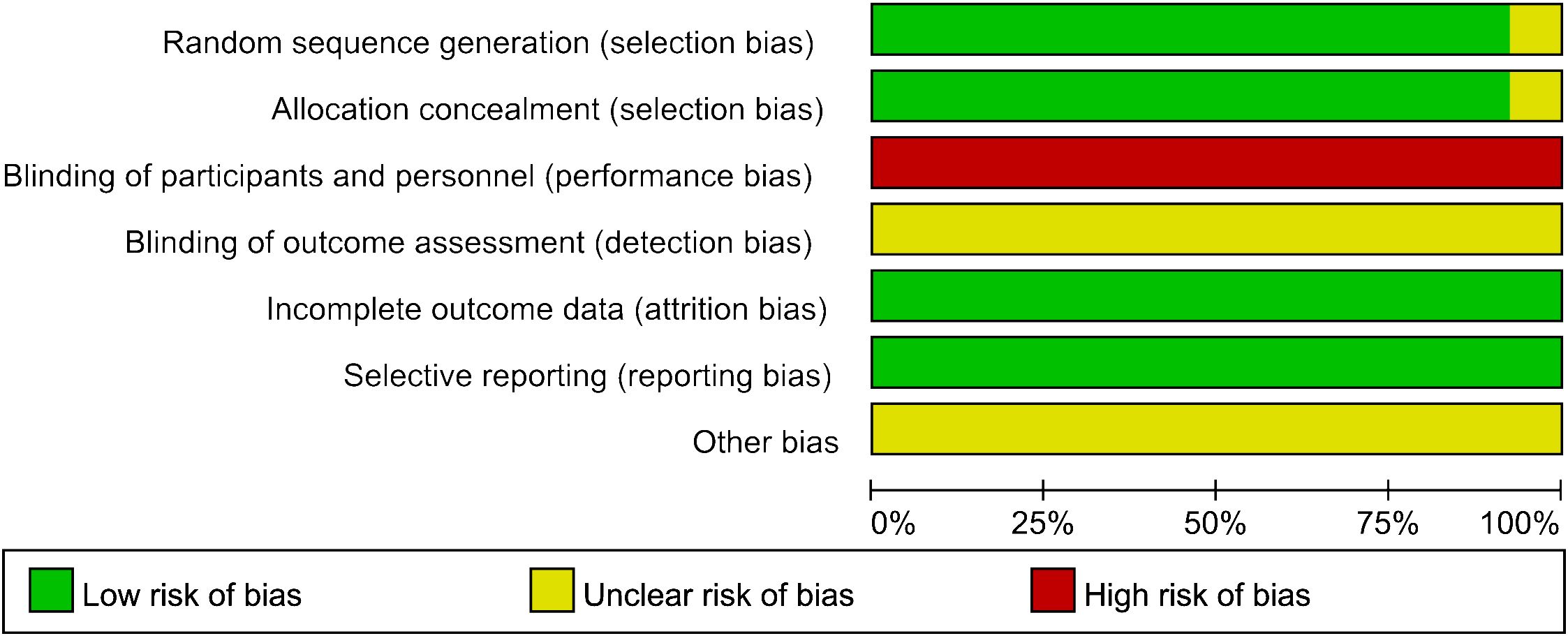 Random sequence generation (selection bias)
Allocation concealment (selection bias)
Blinding of participants and personnel (performance bias)
Blinding of outcome assessment (detection bias)
Incomplete outcome data (attrition bias)
Selective reporting (reporting bias)
Other bias

0% 25% 50% 75% 100%

Low risk of bias
Unclear risk of bias
High risk of bias